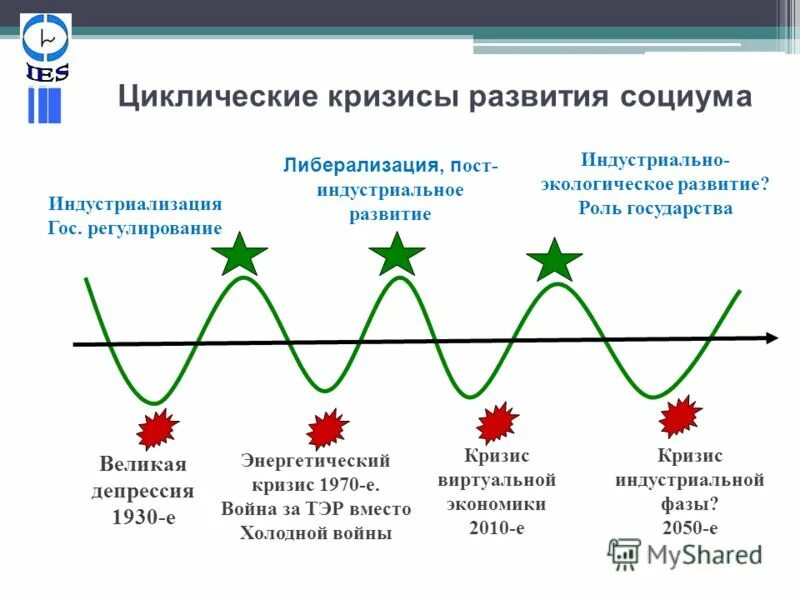 IES

Циклические кризисы развития социума

Индустриализация
Гос. регулирование

Либерализация, пост-индустриальное развитие

Индустриально-экологическое развитие?
Роль государства

Великая депрессия 1930-е

Энергетический кризис 1970-е.
Война за ТЭР вместо Холодной войны

Кризис виртуальной экономики 2010-е

Кризис индустриальной фазы?
2050-е

MyShared